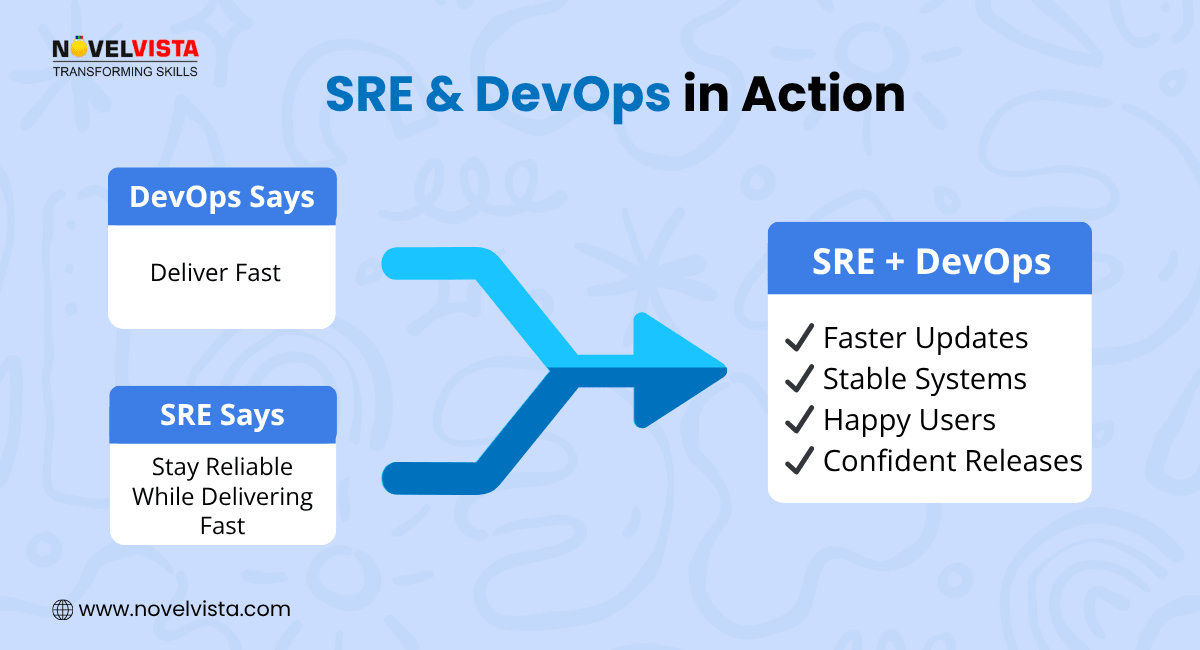 NOVELVISTA
TRANSFORMING SKILLS

SRE & DevOps in Action

DevOps Says

Deliver Fast

SRE Says

Stay Reliable While Delivering Fast

SRE + DevOps

✓ Faster Updates
✓ Stable Systems
✓ Happy Users
✓ Confident Releases

www.novelvista.com